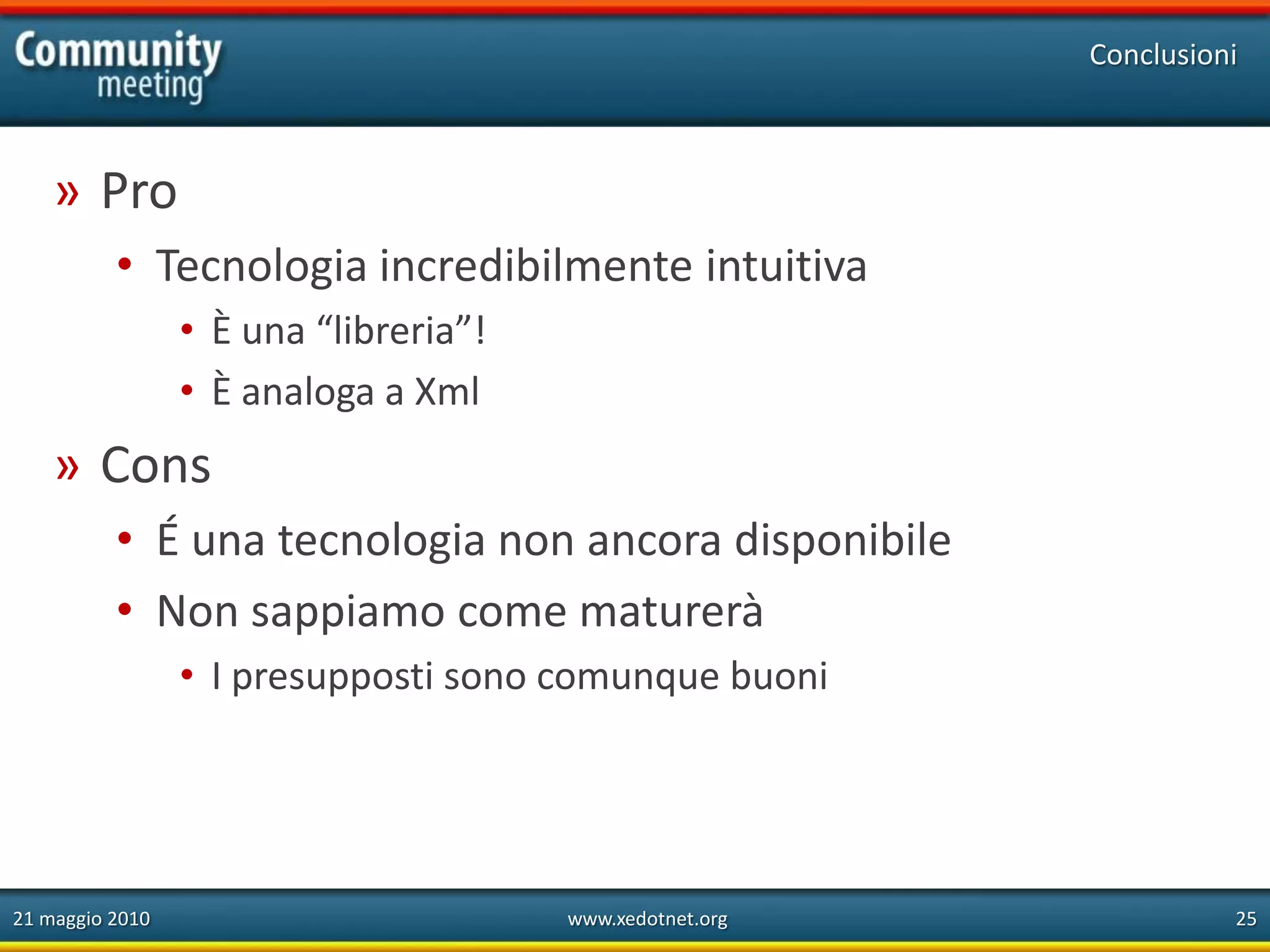 Community meeting

Conclusioni

» Pro

• Tecnologia incredibilmente intuitiva

• È una “libreria”!

• È analoga a Xml

» Cons

• É una tecnologia non ancora disponibile

• Non sappiamo come maturerà

• I presupposti sono comunque buoni

21 maggio 2010

www.xedotnet.org

25